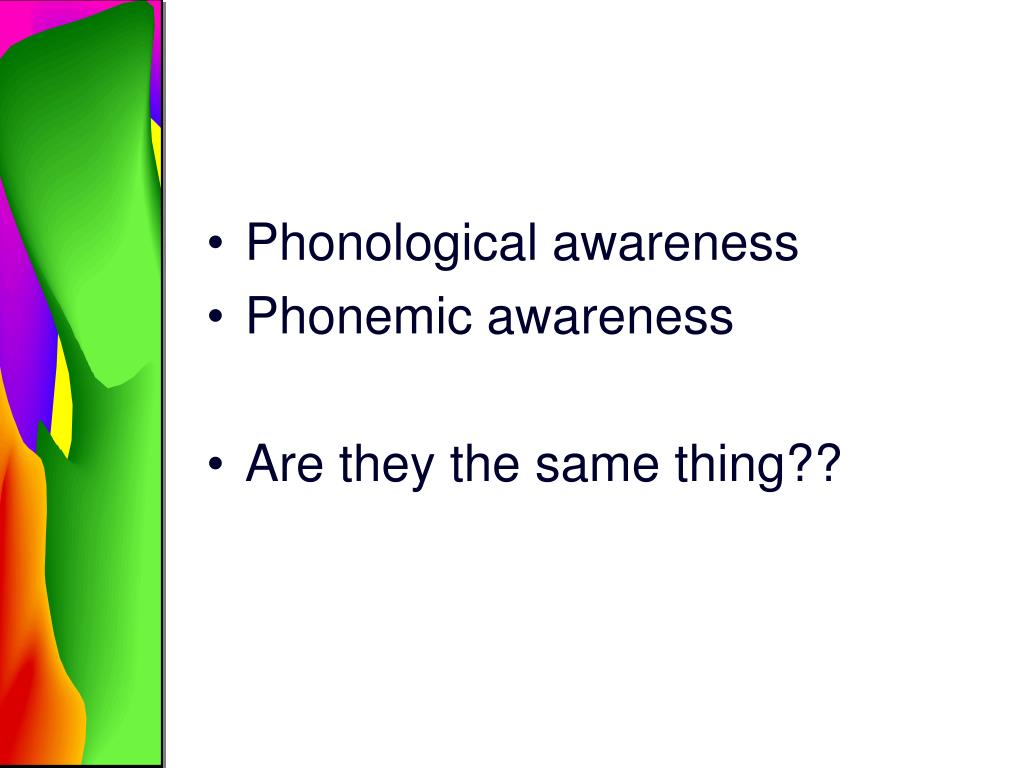 • Phonological awareness
• Phonemic awareness

• Are they the same thing??